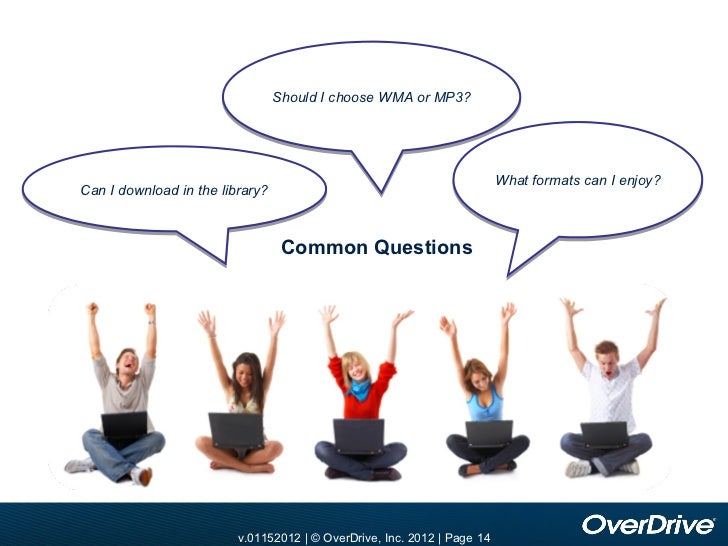 Should I choose WMA or MP3?

Can I download in the library?

What formats can I enjoy?

Common Questions

v.01152012 | © OverDrive, Inc. 2012 | Page 14

OverDrive